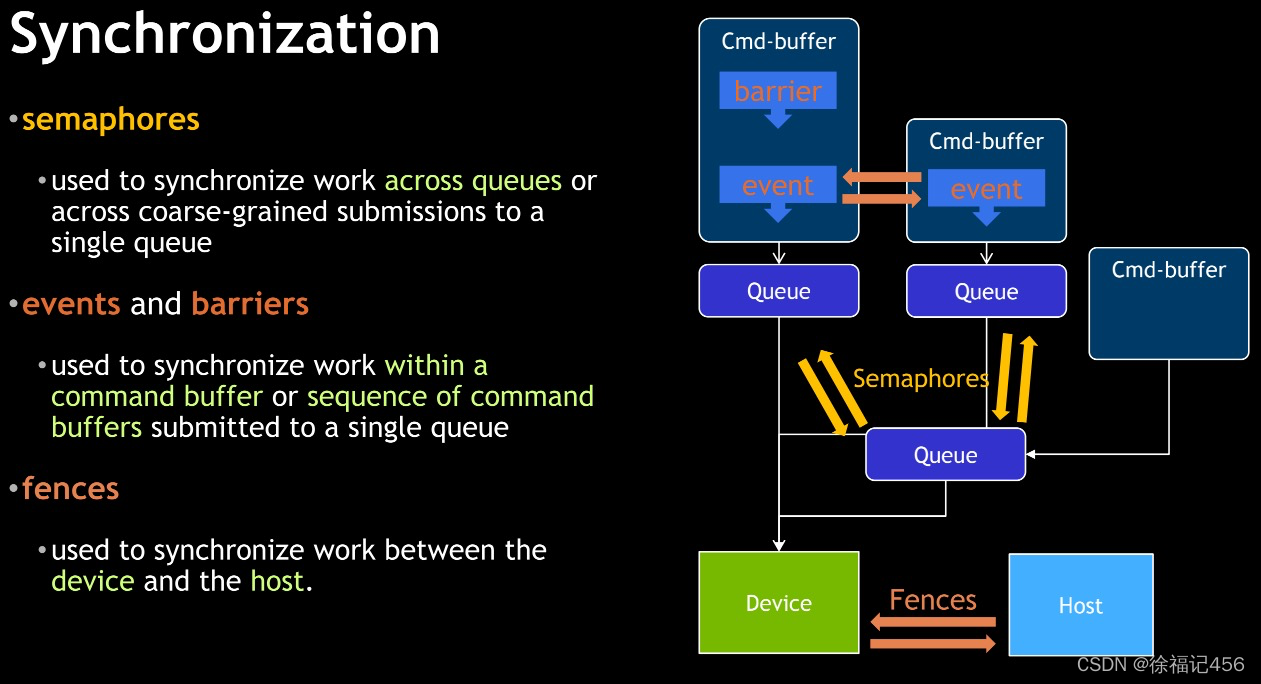 Synchronization

• semaphores

• used to synchronize work across queues or across coarse-grained submissions to a single queue

• events and barriers

• used to synchronize work within a command buffer or sequence of command buffers submitted to a single queue

• fences

• used to synchronize work between the device and the host.

Cmd-buffer
barrier
event

Cmd-buffer
event

Queue

Queue

Cmd-buffer

Semaphores

Queue

Device

Fences

Host

CSDN @徐福记456